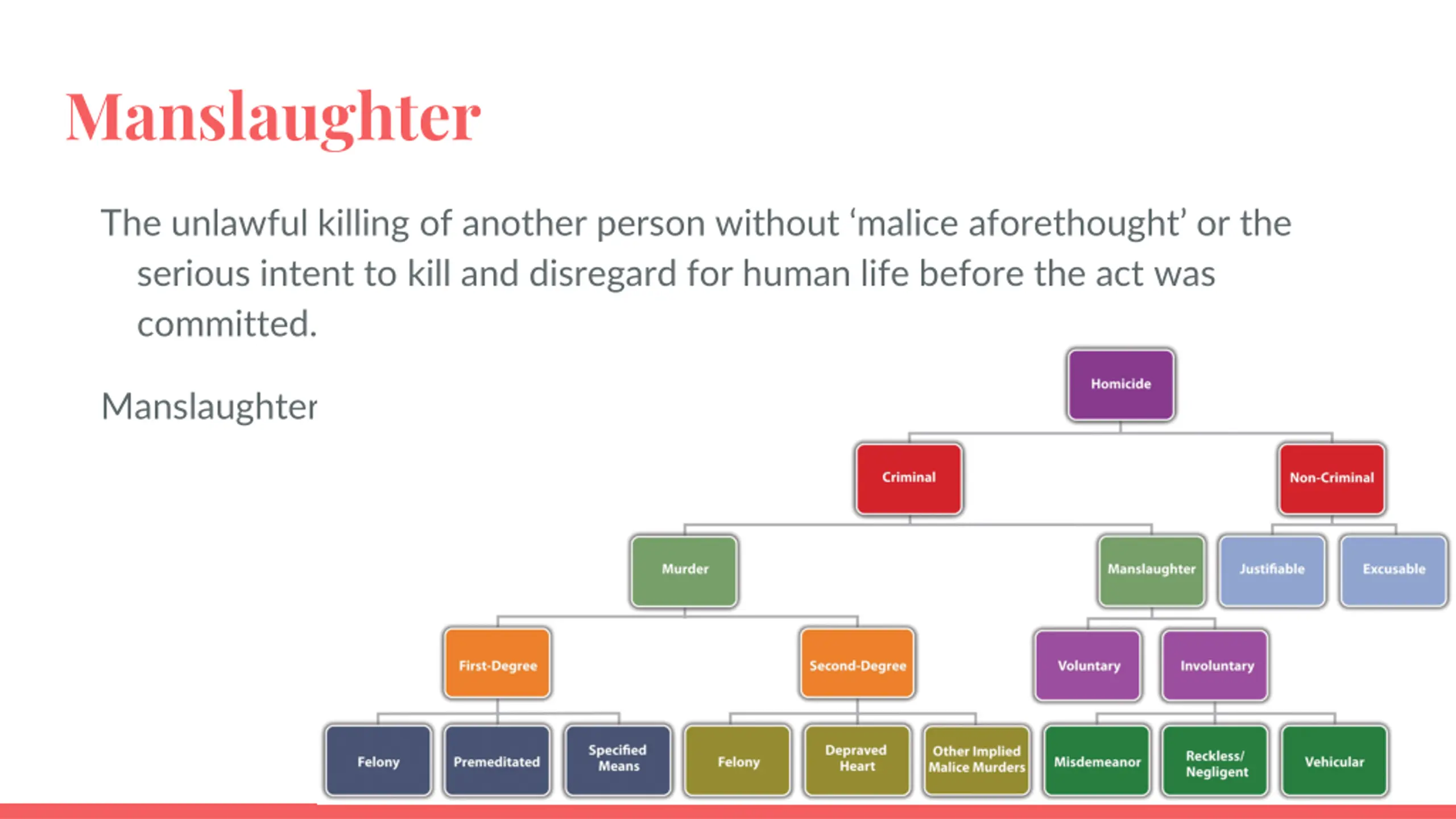 Manslaughter

The unlawful killing of another person without ‘malice aforethought’ or the serious intent to kill and disregard for human life before the act was committed.

Manslaughter

Homicide

Criminal

Non-Criminal

Murder

Manslaughter

Justifiable

Excusable

First-Degree

Second-Degree

Voluntary

Involuntary

Felony

Premeditated

Specified Means

Felony

Depraved Heart

Other Implied Malice Murders

Misdemeanor

Reckless/ Negligent

Vehicular